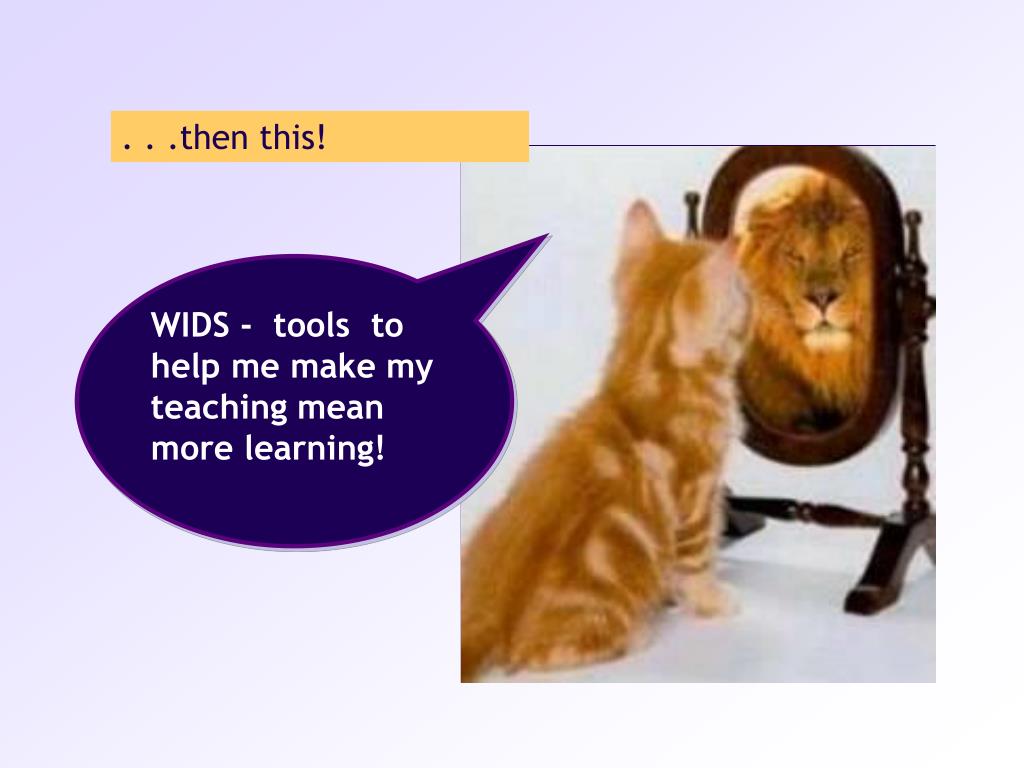 . . .then this!

WIDS - tools to help me make my teaching mean more learning!